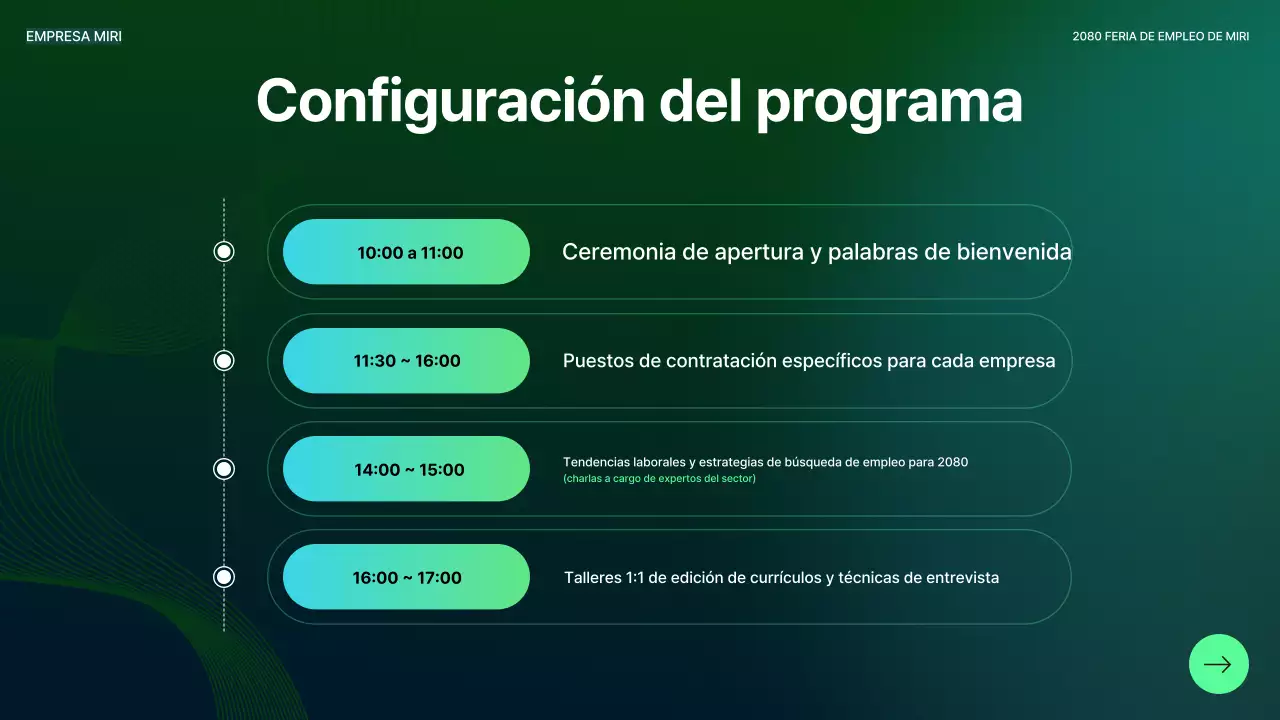 EMPRESA MIRI

2080 FERIA DE EMPLEO DE MIRI

Configuración del programa

10:00 a 11:00

Ceremonia de apertura y palabras de bienvenida

11:30 ~ 16:00

Puestos de contratación específicos para cada empresa

14:00 ~ 15:00

Tendencias laborales y estrategias de búsqueda de empleo para 2080
(charlas a cargo de expertos del sector)

16:00 ~ 17:00

Talleres 1:1 de edición de currículos y técnicas de entrevista